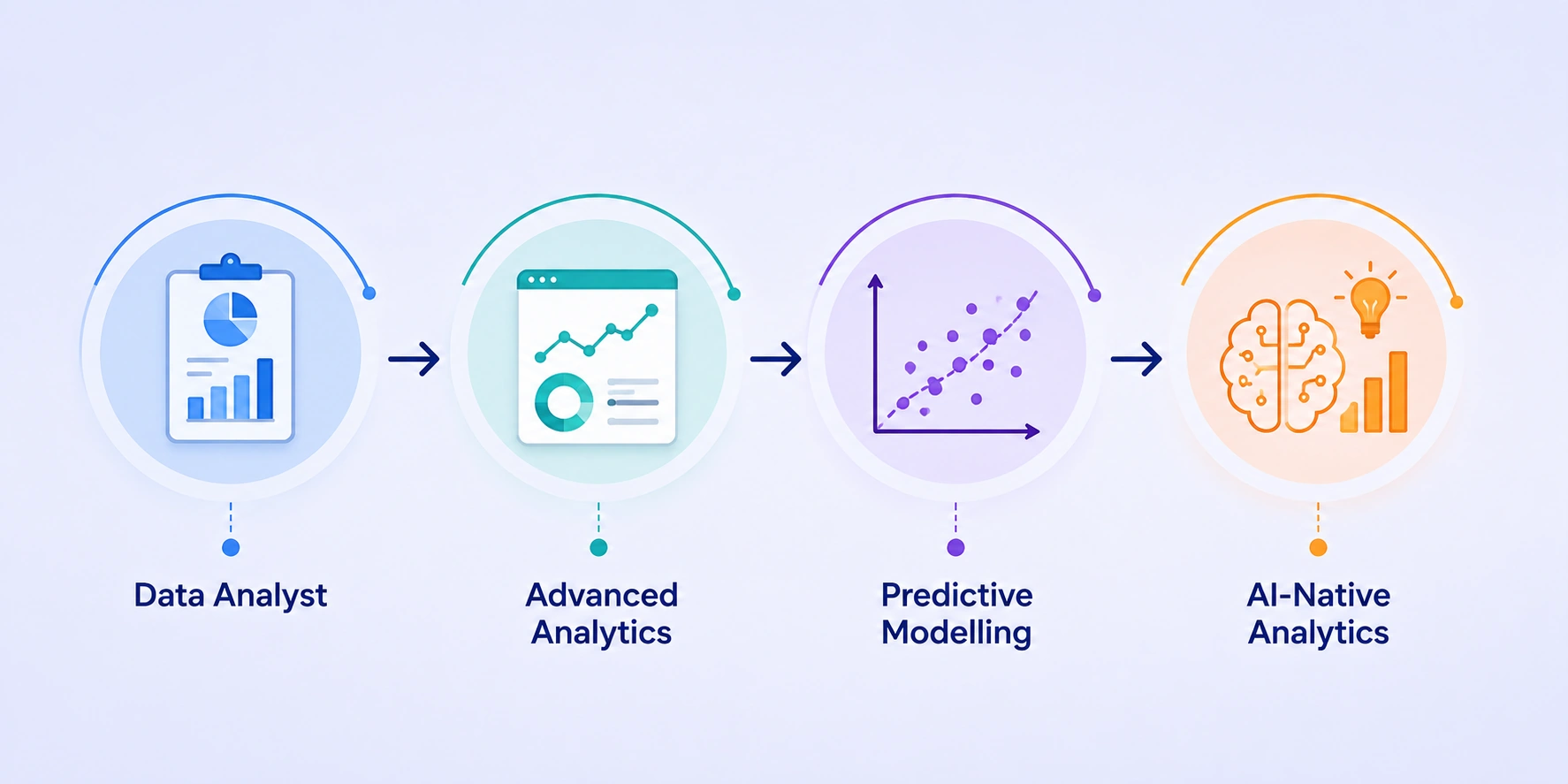 Data Analyst

Advanced Analytics

Predictive Modelling

AI-Native Analytics